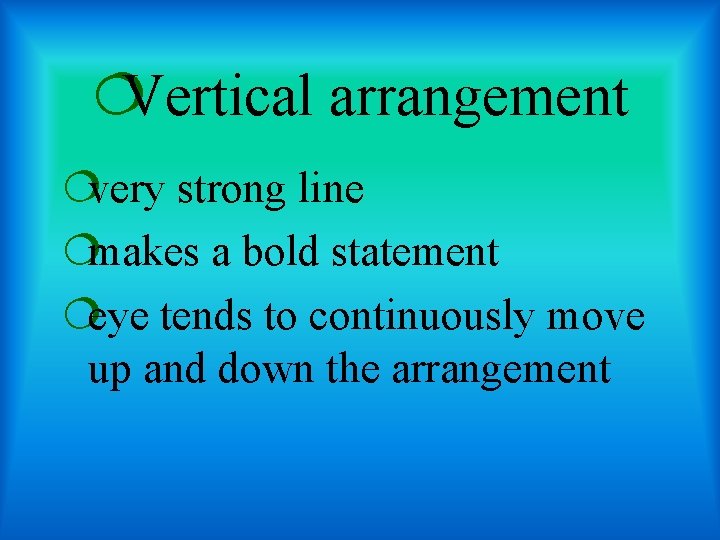 Vertical arrangement

very strong line

makes a bold statement

eye tends to continuously move up and down the arrangement